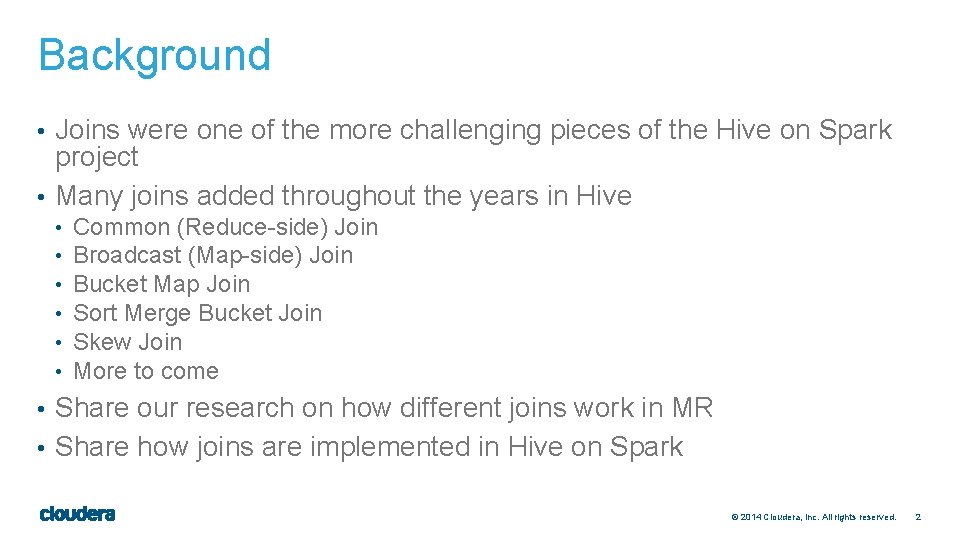 Background

• Joins were one of the more challenging pieces of the Hive on Spark project
• Many joins added throughout the years in Hive
  • Common (Reduce-side) Join
  • Broadcast (Map-side) Join
  • Bucket Map Join
  • Sort Merge Bucket Join
  • Skew Join
  • More to come
• Share our research on how different joins work in MR
• Share how joins are implemented in Hive on Spark

cloudera

© 2014 Cloudera, Inc. All rights reserved. 2